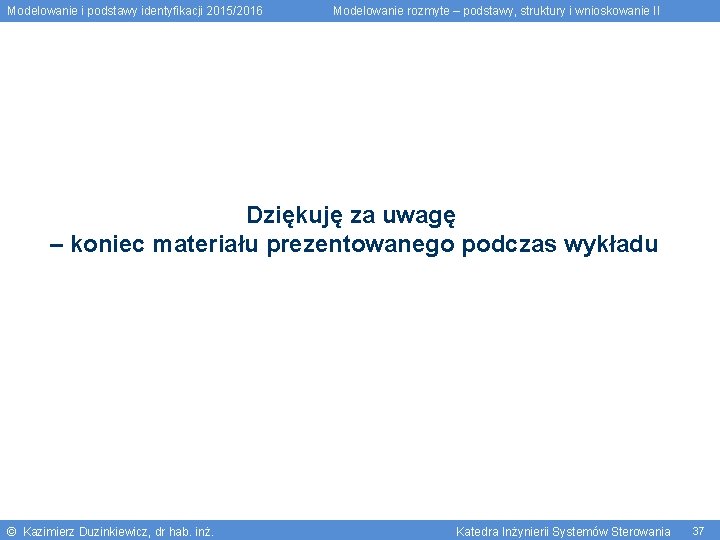 Modelowanie i podstawy identyfikacji 2015/2016 Modelowanie rozmyte – podstawy, struktury i wnioskowanie II

Dziękuję za uwagę
– koniec materiału prezentowanego podczas wykładu

© Kazimierz Duzinkiewicz, dr hab. inż. Katedra Inżynierii Systemów Sterowania 37